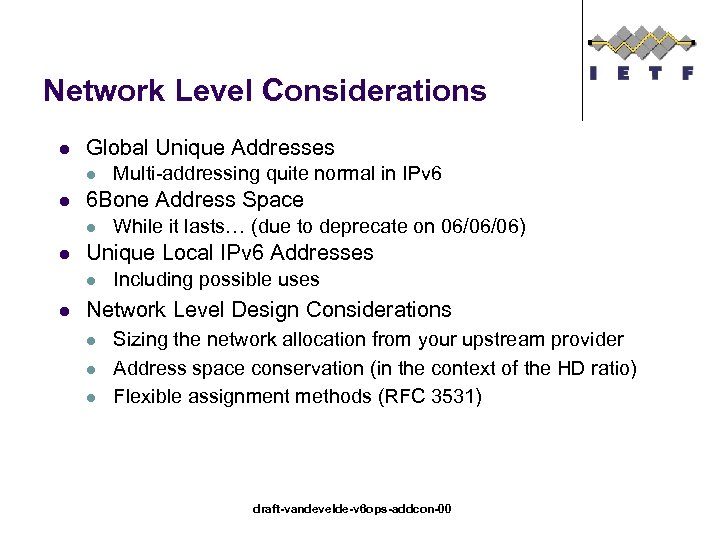 I E T F

Network Level Considerations

- Global Unique Addresses
  - Multi-addressing quite normal in IPv6
- 6Bone Address Space
  - While it lasts… (due to deprecate on 06/06/06)
- Unique Local IPv6 Addresses
  - Including possible uses
- Network Level Design Considerations
  - Sizing the network allocation from your upstream provider
  - Address space conservation (in the context of the HD ratio)
  - Flexible assignment methods (RFC 3531)

draft-vandevelde-v6ops-addcon-00